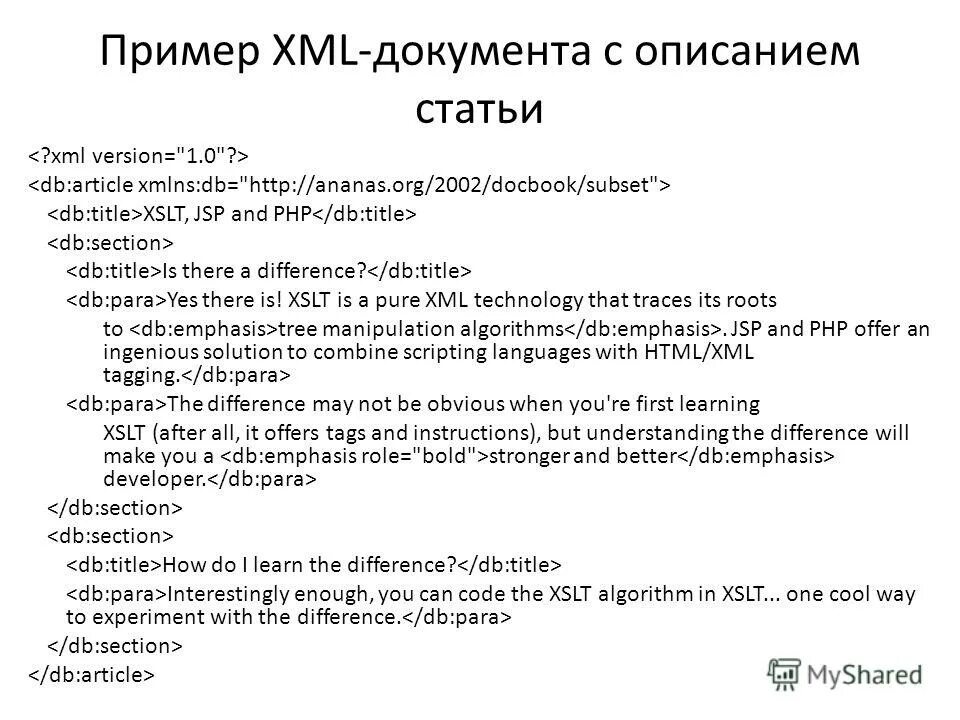 Пример XML-документа с описанием статьи

<?xml version="1.0"?>
<db:article xmlns:db="http://ananas.org/2002/docbook/subset">
<db:title>XSLT, JSP and PHP</db:title>
<db:section>
<db:title>Is there a difference?</db:title>
<db:para>Yes there is! XSLT is a pure XML technology that traces its roots to <db:emphasis>tree manipulation algorithms</db:emphasis>. JSP and PHP offer an ingenious solution to combine scripting languages with HTML/XML tagging.</db:para>
<db:para>The difference may not be obvious when you're first learning XSLT (after all, it offers tags and instructions), but understanding the difference will make you a <db:emphasis role="bold">stronger and better</db:emphasis> developer.</db:para>
</db:section>
<db:section>
<db:title>How do I learn the difference?</db:title>
<db:para>Interestingly enough, you can code the XSLT algorithm in XSLT... one cool way to experiment with the difference.</db:para>
</db:section>
</db:article>

MyShared